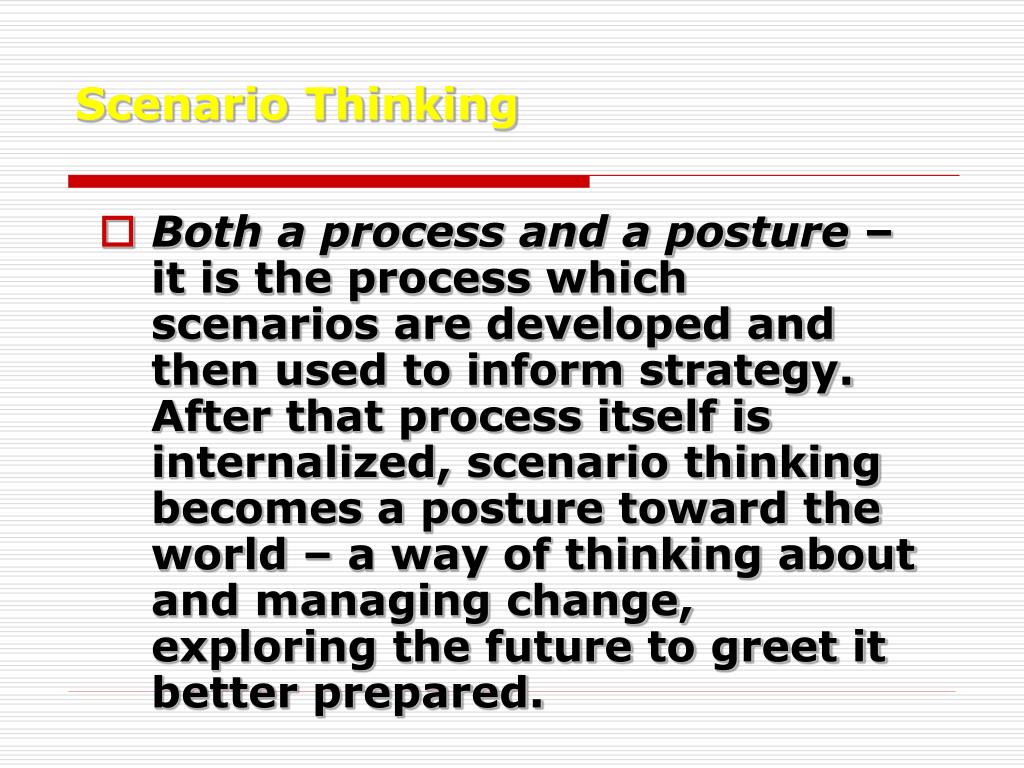 Scenario Thinking

Both a process and a posture – it is the process which scenarios are developed and then used to inform strategy. After that process itself is internalized, scenario thinking becomes a posture toward the world – a way of thinking about and managing change, exploring the future to greet it better prepared.